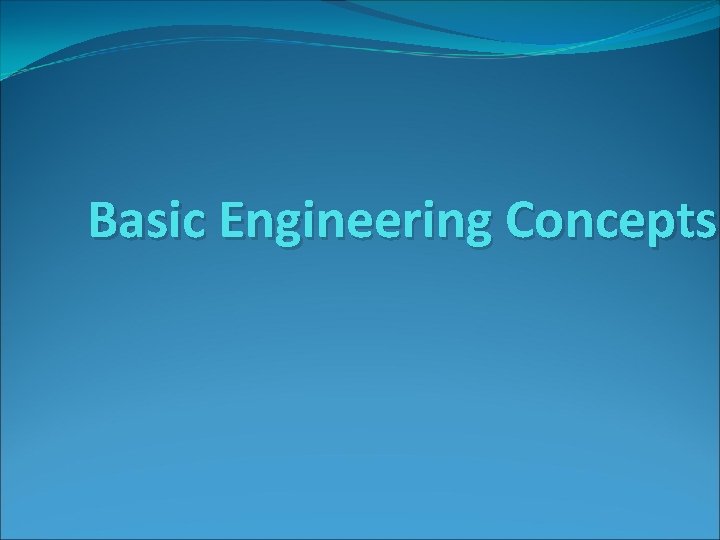 Basic Engineering Concepts